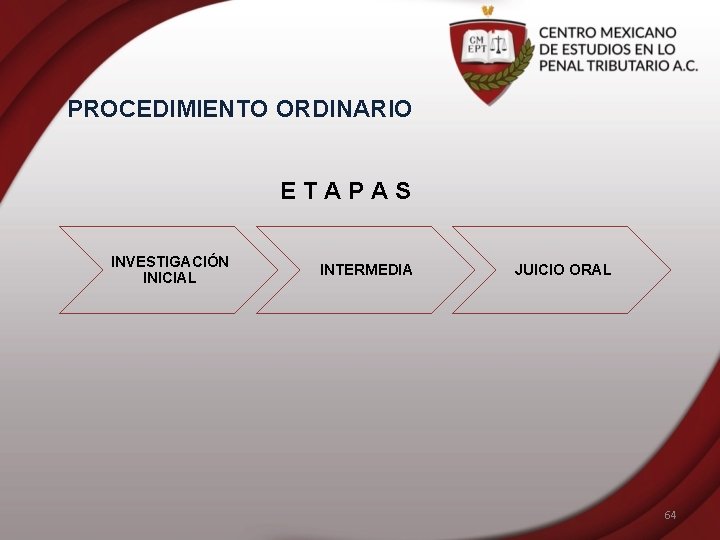 CM EPT

CENTRO MEXICANO DE ESTUDIOS EN LO PENAL TRIBUTARIO A.C.

PROCEDIMIENTO ORDINARIO

E T A P A S

INVESTIGACIÓN INICIAL

INTERMEDIA

JUICIO ORAL

64